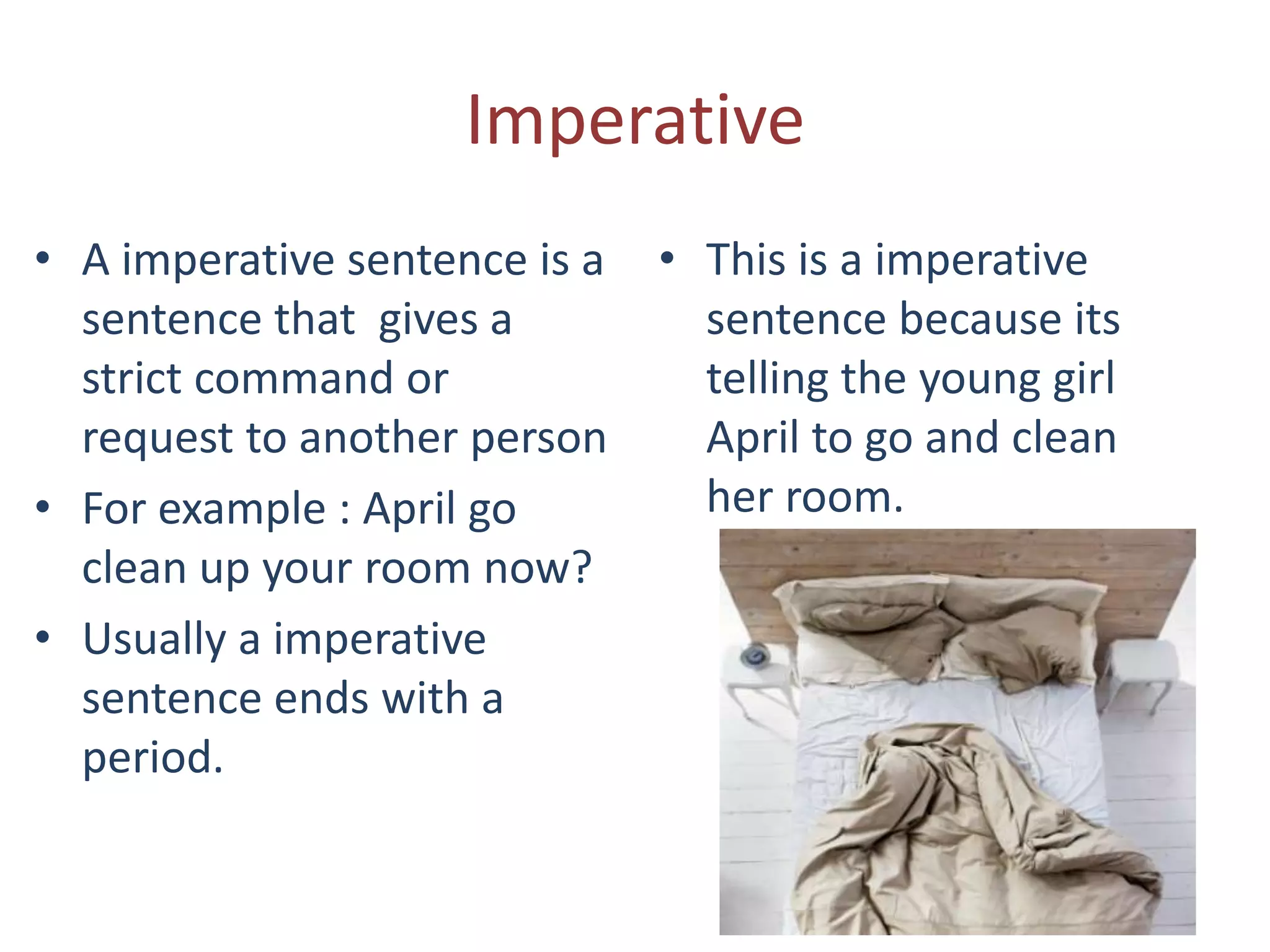 Imperative

• A imperative sentence is a sentence that gives a strict command or request to another person

• For example : April go clean up your room now?

• Usually a imperative sentence ends with a period.

• This is a imperative sentence because its telling the young girl April to go and clean her room.